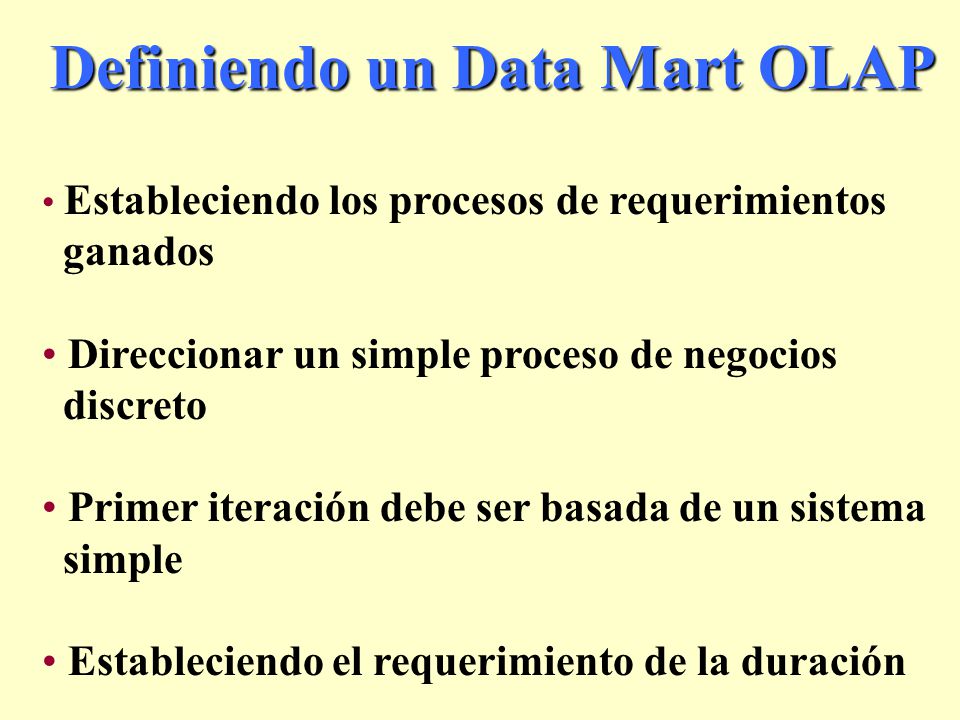 Definiendo un Data Mart OLAP

• Estableciendo los procesos de requerimientos ganados

• Direccionar un simple proceso de negocios discreto

• Primer iteración debe ser basada de un sistema simple

• Estableciendo el requerimiento de la duración